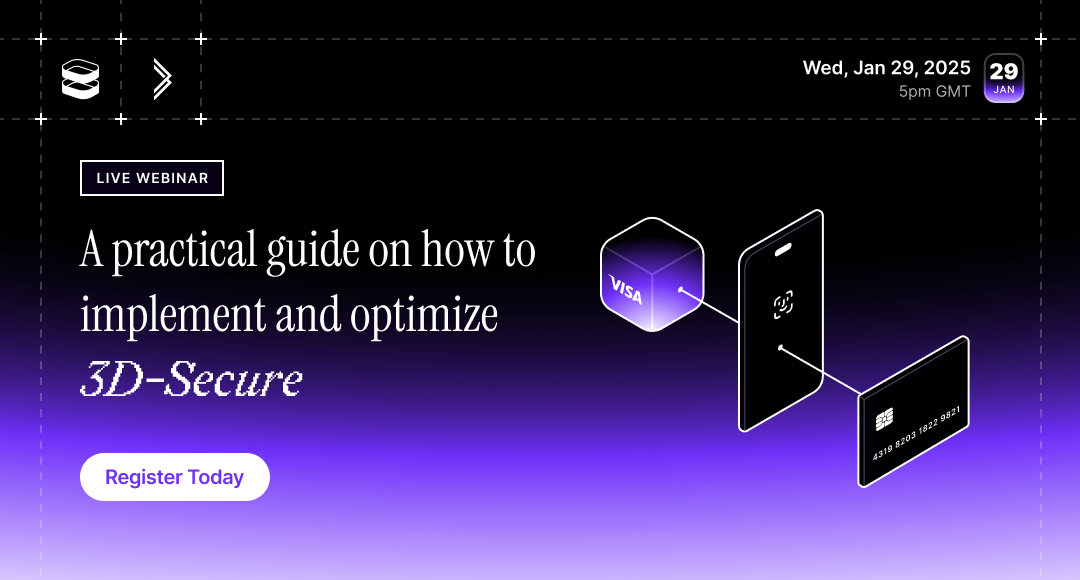 Wed, Jan 29, 2025
5pm GMT

29
JAN

LIVE WEBINAR

A practical guide on how to implement and optimize 3D-Secure

Register Today

VISA

4319 8203 1822 9821